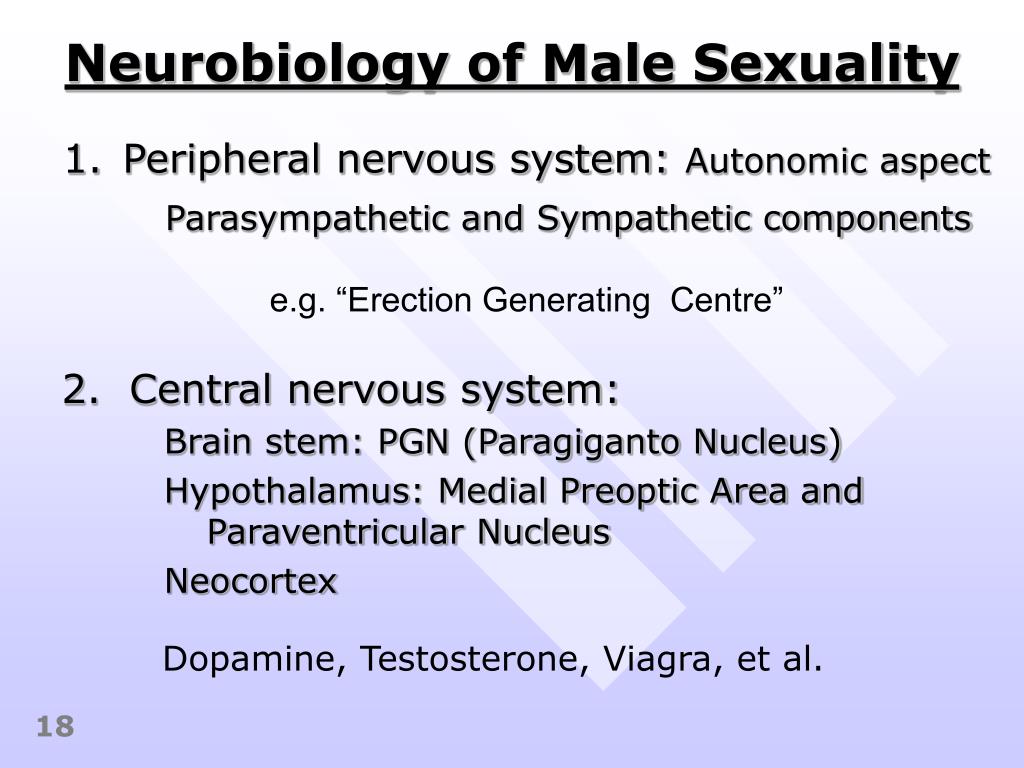 Neurobiology of Male Sexuality

1. Peripheral nervous system: Autonomic aspect

Parasympathetic and Sympathetic components

e.g. “Erection Generating Centre”

2. Central nervous system:

Brain stem: PGN (Paragiganto Nucleus)

Hypothalamus: Medial Preoptic Area and Paraventricular Nucleus

Neocortex

Dopamine, Testosterone, Viagra, et al.

18